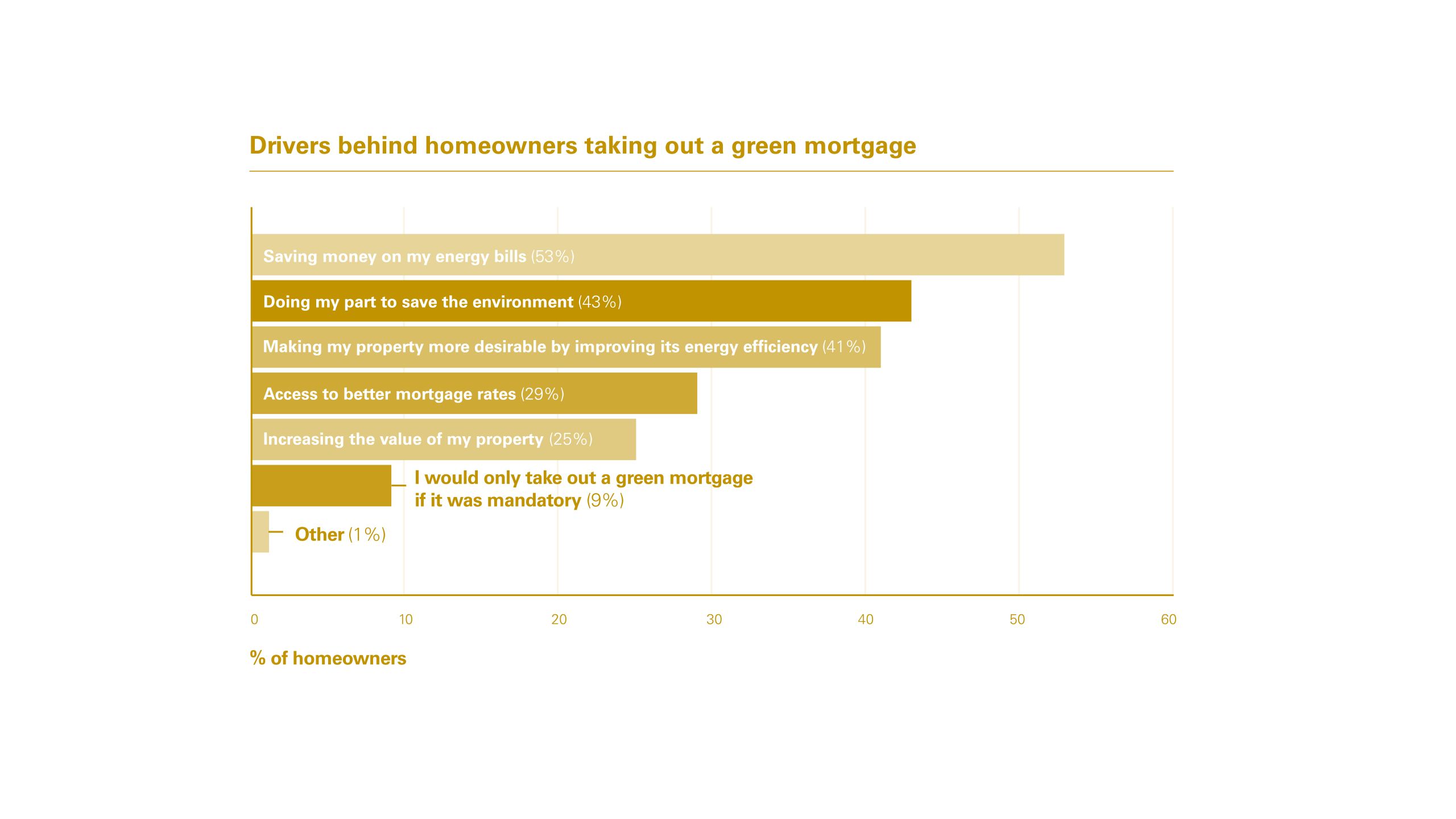 Drivers behind homeowners taking out a green mortgage

Saving money on my energy bills (53%)

Doing my part to save the environment (43%)

Making my property more desirable by improving its energy efficiency (41%)

Access to better mortgage rates (29%)

Increasing the value of my property (25%)

I would only take out a green mortgage if it was mandatory (9%)

Other (1%)

0 10 20 30 40 50 60

% of homeowners